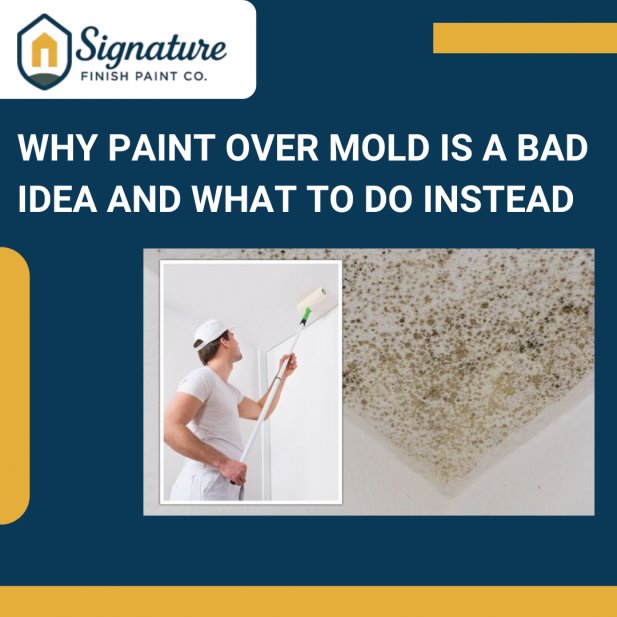 Signature
FINISH PAINT CO.

WHY PAINT OVER MOLD IS A BAD IDEA AND WHAT TO DO INSTEAD